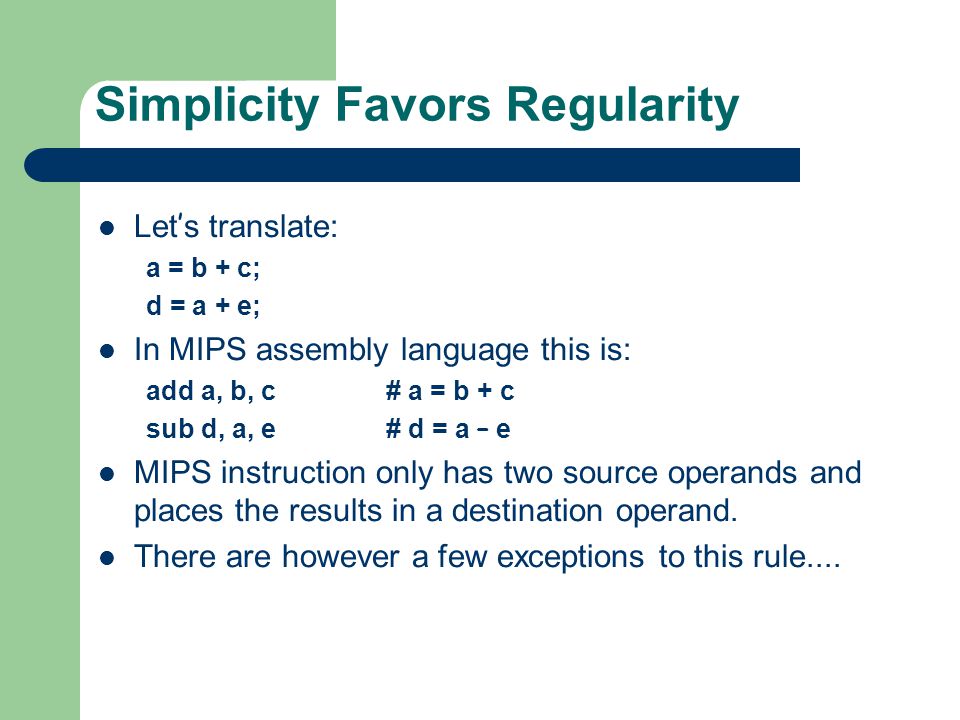 Simplicity Favors Regularity

- Let's translate:
  a = b + c;
  d = a + e;
- In MIPS assembly language this is:
  add a, b, c # a = b + c
  sub d, a, e # d = a – e
- MIPS instruction only has two source operands and places the results in a destination operand.
- There are however a few exceptions to this rule....